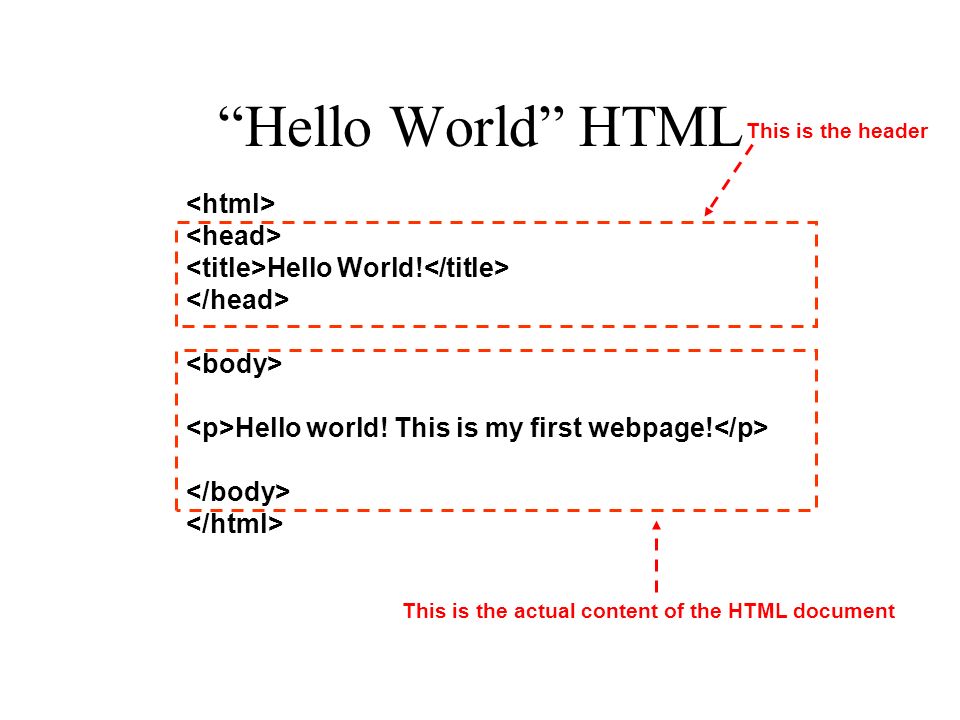 “Hello World” HTML

This is the header

<html>
<head>
<title>Hello World!</title>
</head>

<body>

<p>Hello world! This is my first webpage!</p>

</body>
</html>

This is the actual content of the HTML document